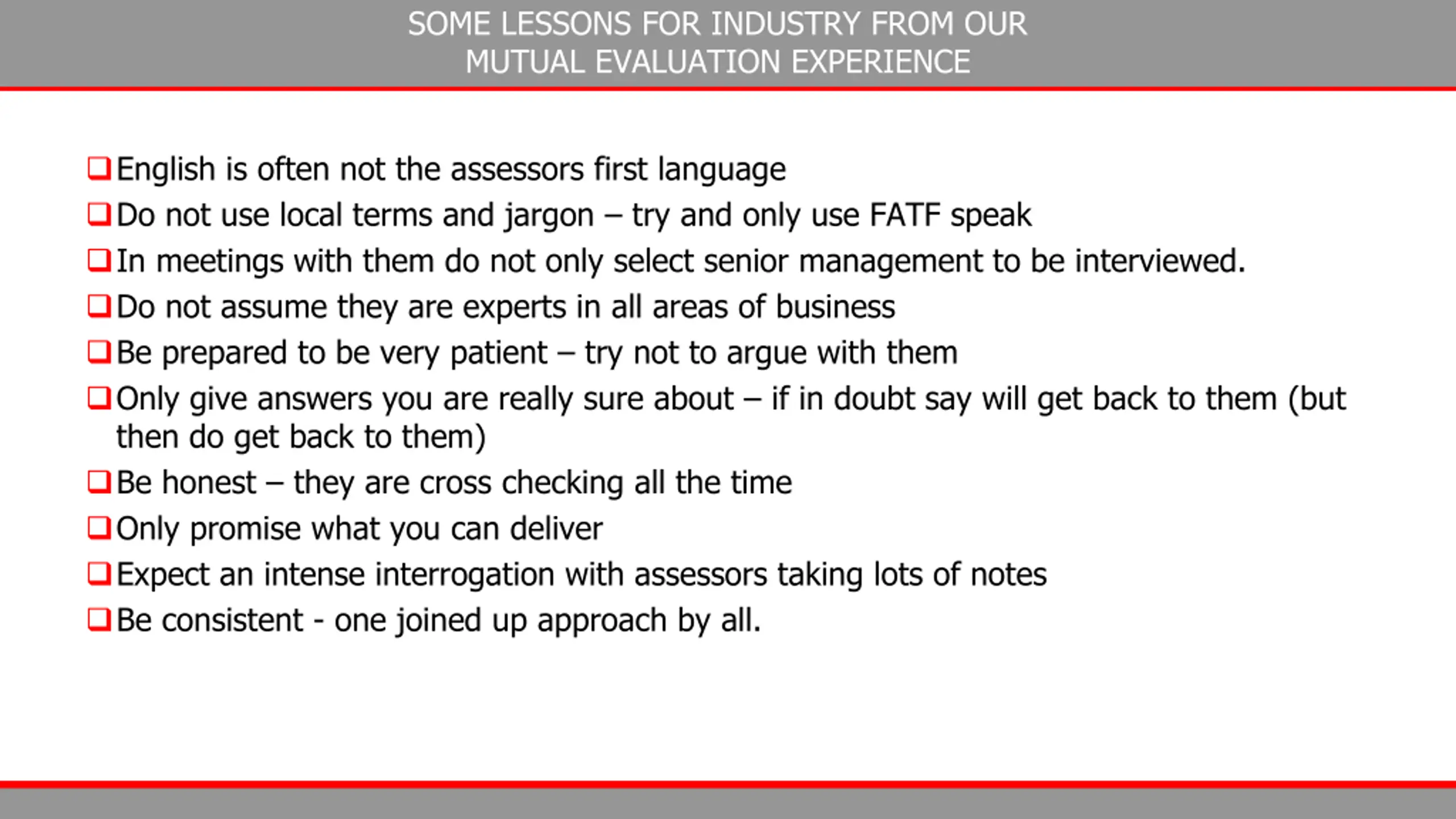 SOME LESSONS FOR INDUSTRY FROM OUR MUTUAL EVALUATION EXPERIENCE

❑ English is often not the assessors first language
❑ Do not use local terms and jargon – try and only use FATF speak
❑ In meetings with them do not only select senior management to be interviewed.
❑ Do not assume they are experts in all areas of business
❑ Be prepared to be very patient – try not to argue with them
❑ Only give answers you are really sure about – if in doubt say will get back to them (but then do get back to them)
❑ Be honest – they are cross checking all the time
❑ Only promise what you can deliver
❑ Expect an intense interrogation with assessors taking lots of notes
❑ Be consistent - one joined up approach by all.